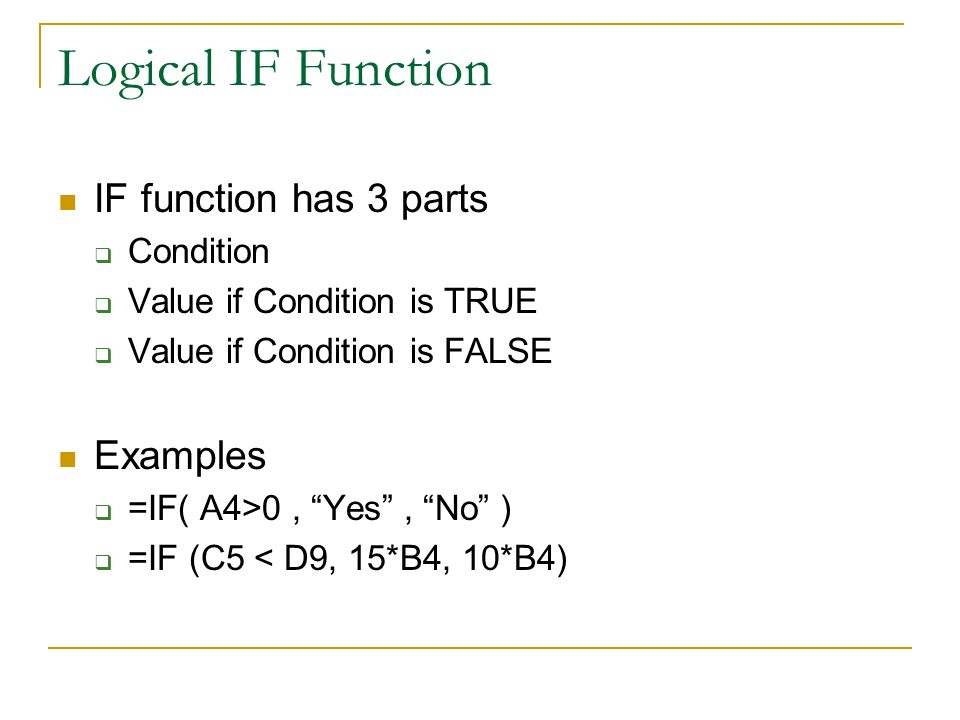 Logical IF Function

IF function has 3 parts

Condition

Value if Condition is TRUE

Value if Condition is FALSE

Examples

=IF( A4>0 , “Yes” , “No” )

=IF (C5 < D9, 15*B4, 10*B4)